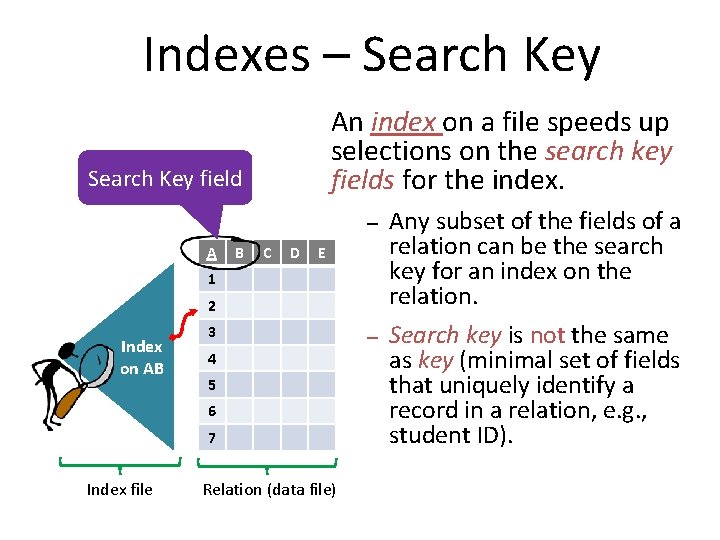 Indexes – Search Key

Search Key field

| A | B | C | D | E |
|---|---|---|---|---|
| 1 | | | | |
| 2 | | | | |
| 3 | | | | |
| 4 | | | | |
| 5 | | | | |
| 6 | | | | |
| 7 | | | | |

Index on AB

Index file

Relation (data file)

An index on a file speeds up selections on the search key fields for the index.

– Any subset of the fields of a relation can be the search key for an index on the relation.

– Search key is not the same as key (minimal set of fields that uniquely identify a record in a relation, e.g., student ID).